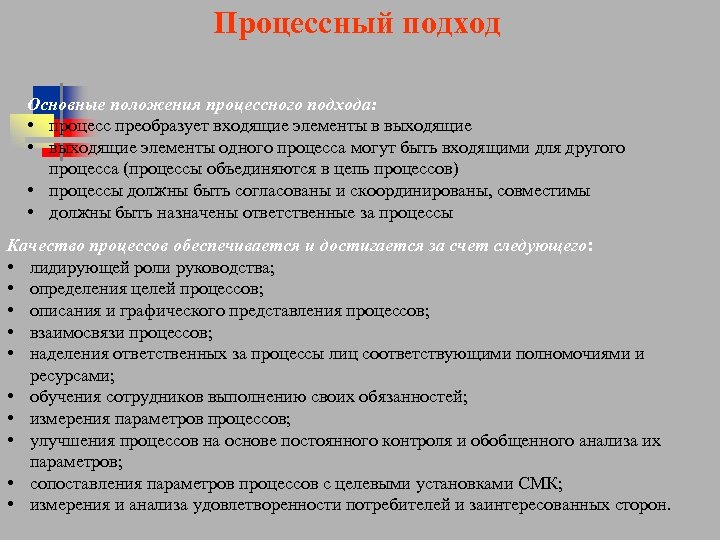 Процессный подход

Основные положения процессного подхода:
• процесс преобразует входящие элементы в выходящие
• выходящие элементы одного процесса могут быть входящими для другого процесса (процессы объединяются в цепь процессов)
• процессы должны быть согласованы и скоординированы, совместимы
• должны быть назначены ответственные за процессы

Качество процессов обеспечивается и достигается за счет следующего:
• лидирующей роли руководства;
• определения целей процессов;
• описания и графического представления процессов;
• взаимосвязи процессов;
• наделения ответственных за процессы лиц соответствующими полномочиями и ресурсами;
• обучения сотрудников выполнению своих обязанностей;
• измерения параметров процессов;
• улучшения процессов на основе постоянного контроля и обобщенного анализа их параметров;
• сопоставления параметров процессов с целевыми установками СМК;
• измерения и анализа удовлетворенности потребителей и заинтересованных сторон.